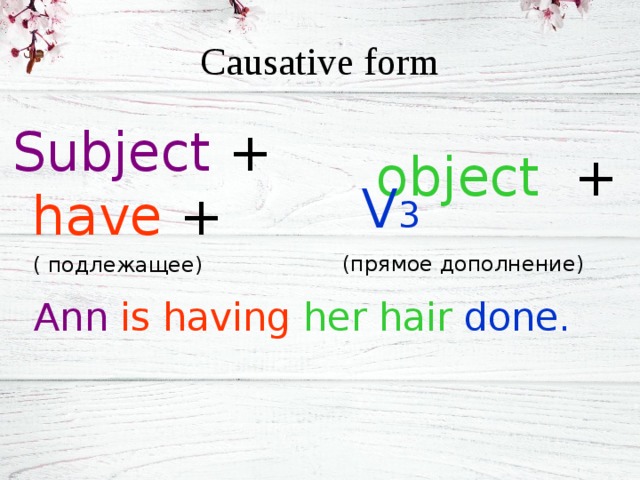 Causative form

Subject + have +

object + V3

( подлежащее)

(прямое дополнение)

Ann is having her hair done.